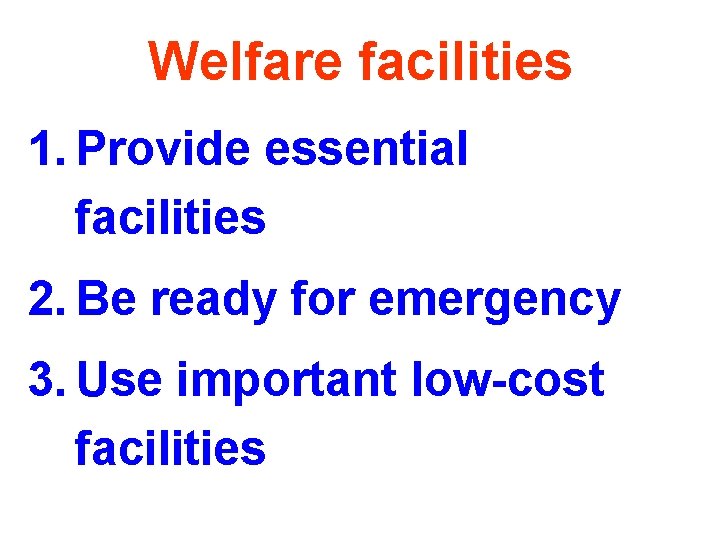 Welfare facilities

1. Provide essential facilities
2. Be ready for emergency
3. Use important low-cost facilities